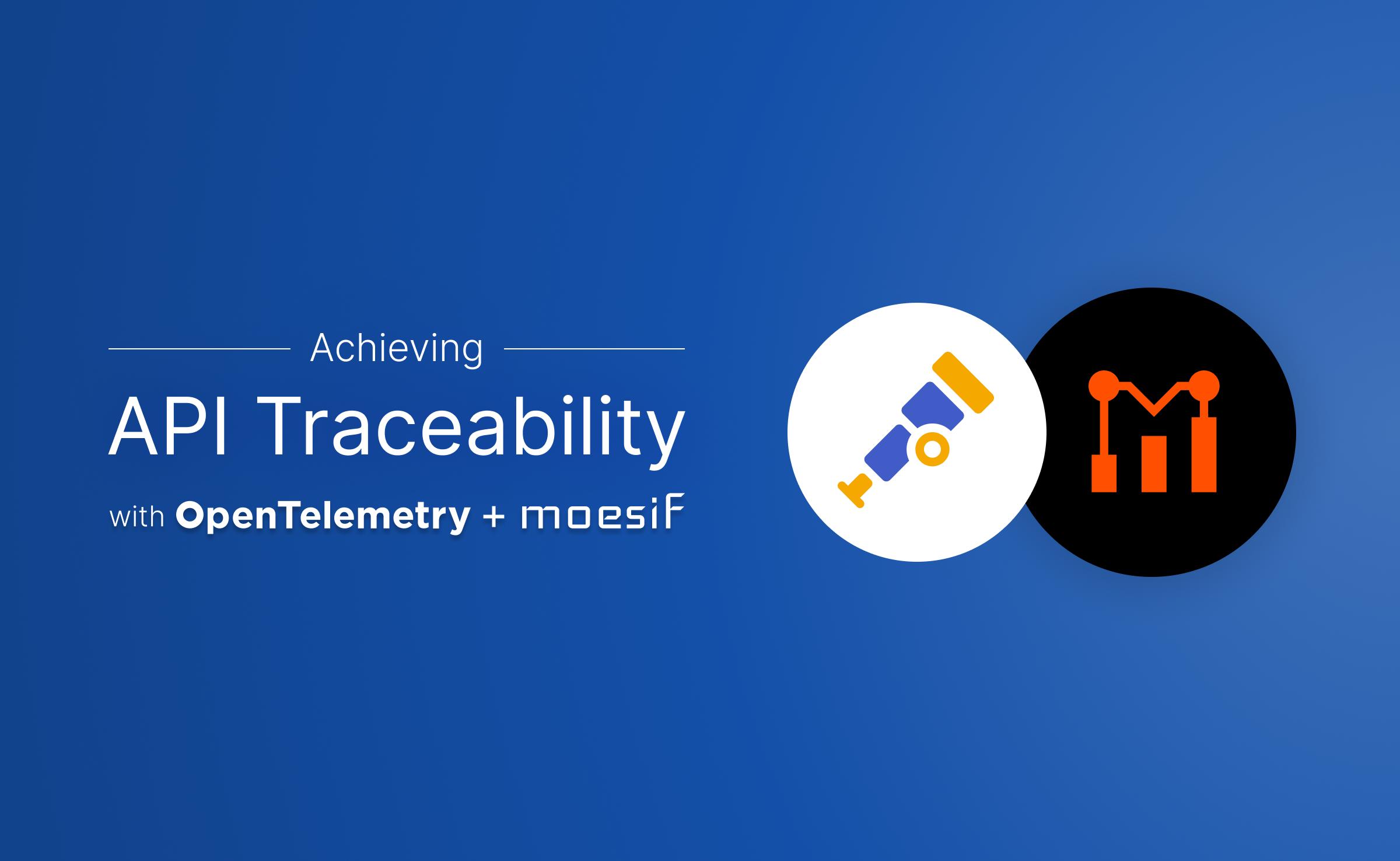 Achieving

API Traceability

with OpenTelemetry + moesif